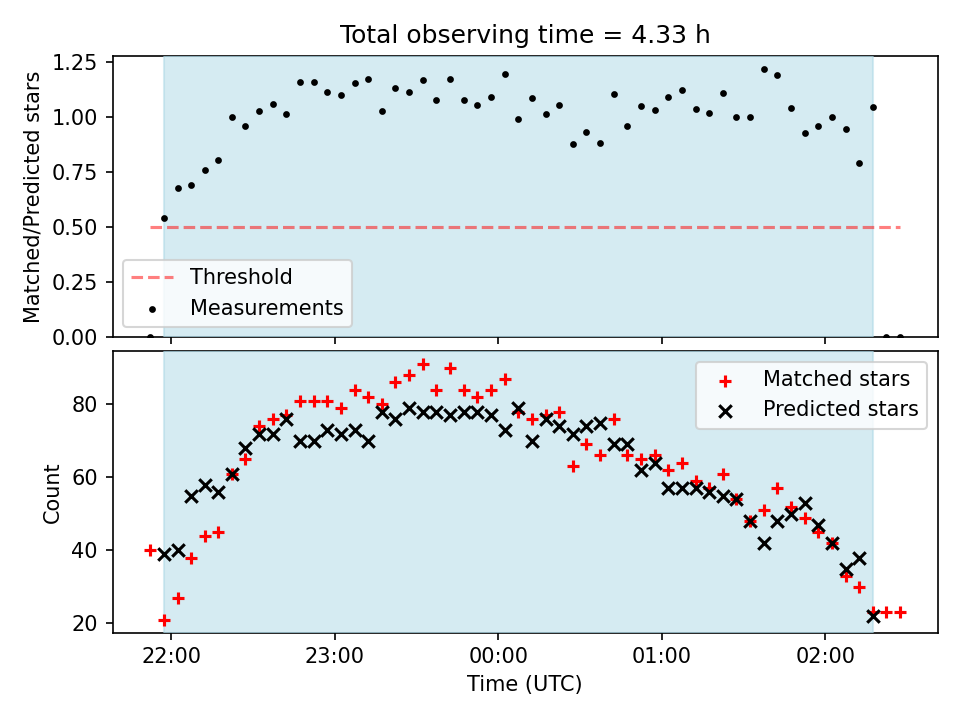 Total observing time = 4.33 h

Matched/Predicted stars

1.25
1.00
0.75
0.50
0.25
0.00

Threshold
Measurements

Count

80
60
40
20

Matched stars
Predicted stars

22:00
23:00
00:00
01:00
02:00

Time (UTC)